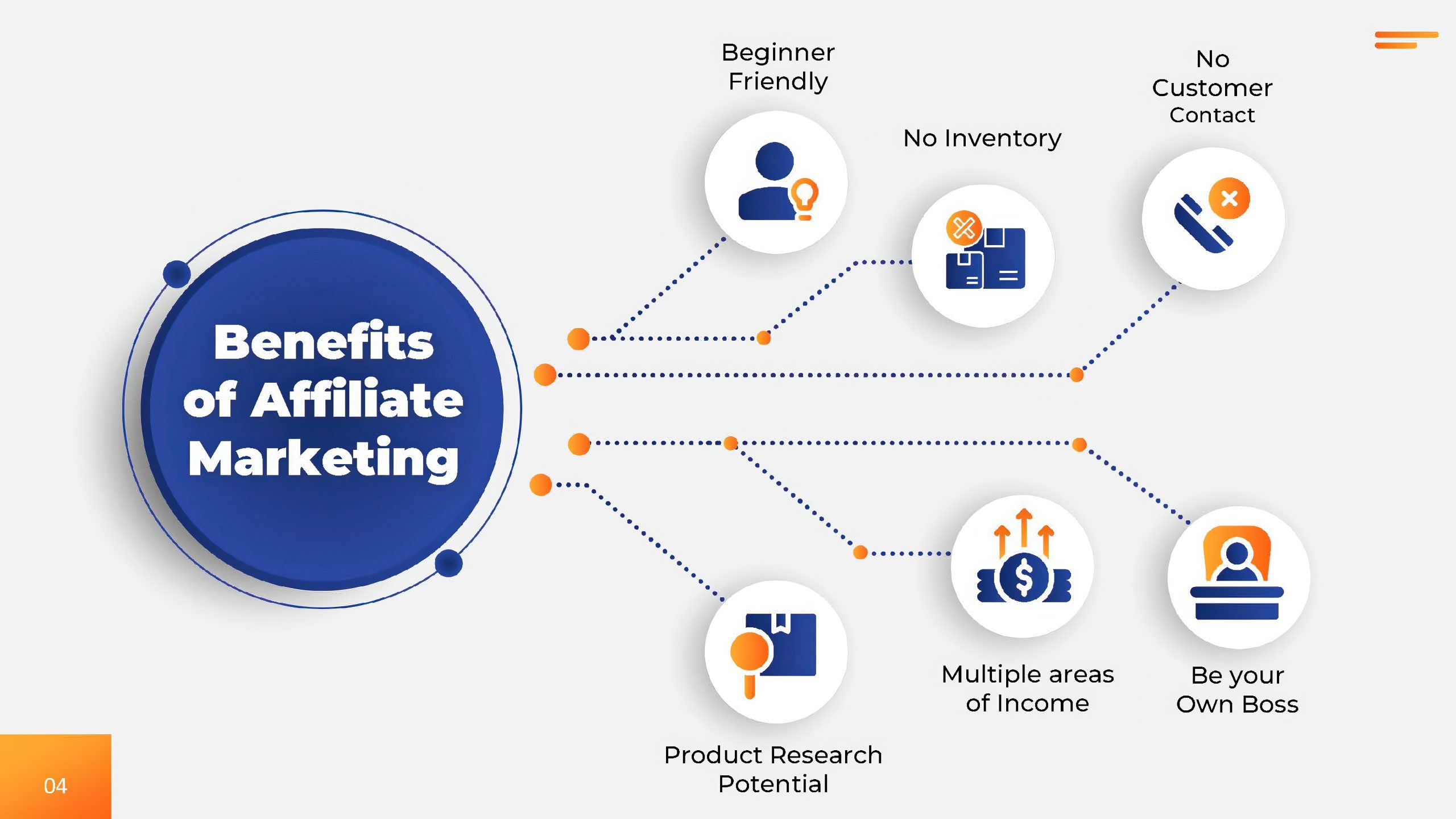 Benefits of Affiliate Marketing

Beginner Friendly

No Inventory

No Customer Contact

Product Research Potential

Multiple areas of Income

Be your Own Boss

04